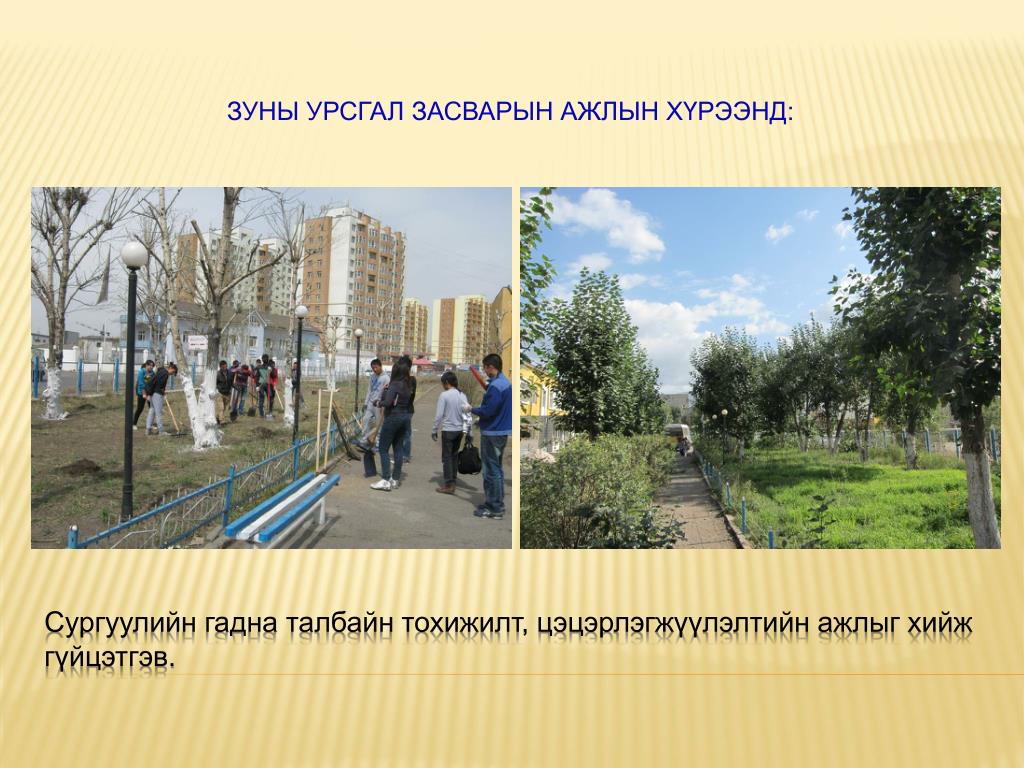 ЗУНЫ УРСГАЛ ЗАСВАРЫН АЖЛЫН ХҮРЭЭНД:

Сургуулийн гадна талбайн тохижилт, цэцэрлэгжүүлэлтийн ажлыг хийж гүйцэтгэв.